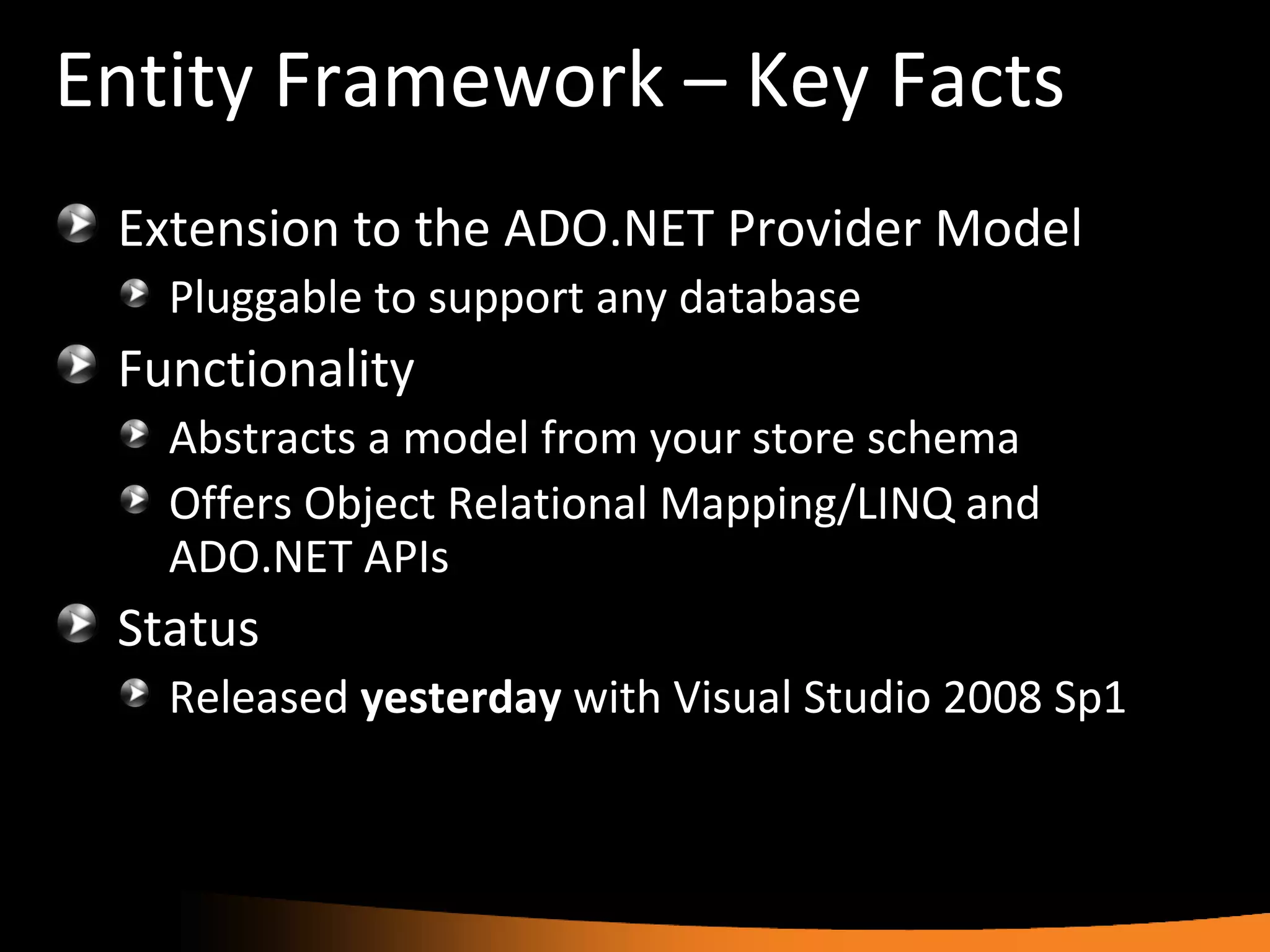 Entity Framework – Key Facts

Extension to the ADO.NET Provider Model

Pluggable to support any database

Functionality

Abstracts a model from your store schema

Offers Object Relational Mapping/LINQ and ADO.NET APIs

Status

Released yesterday with Visual Studio 2008 Sp1